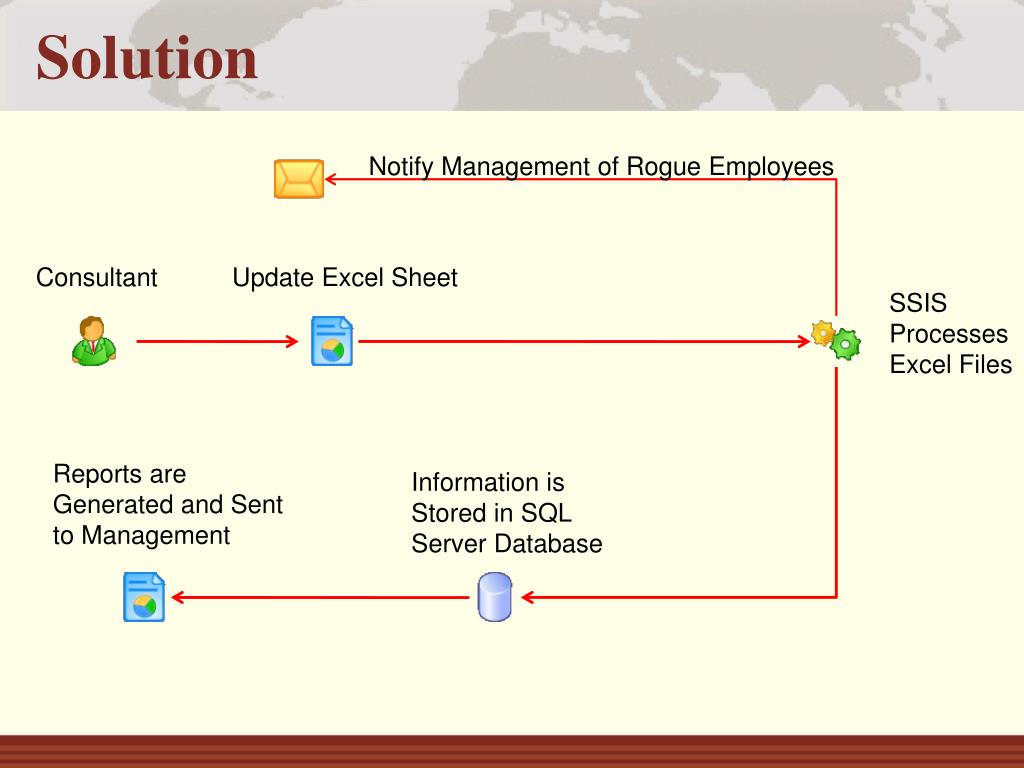 Solution

Notify Management of Rogue Employees

Consultant

Update Excel Sheet

SSIS Processes Excel Files

Reports are Generated and Sent to Management

Information is Stored in SQL Server Database